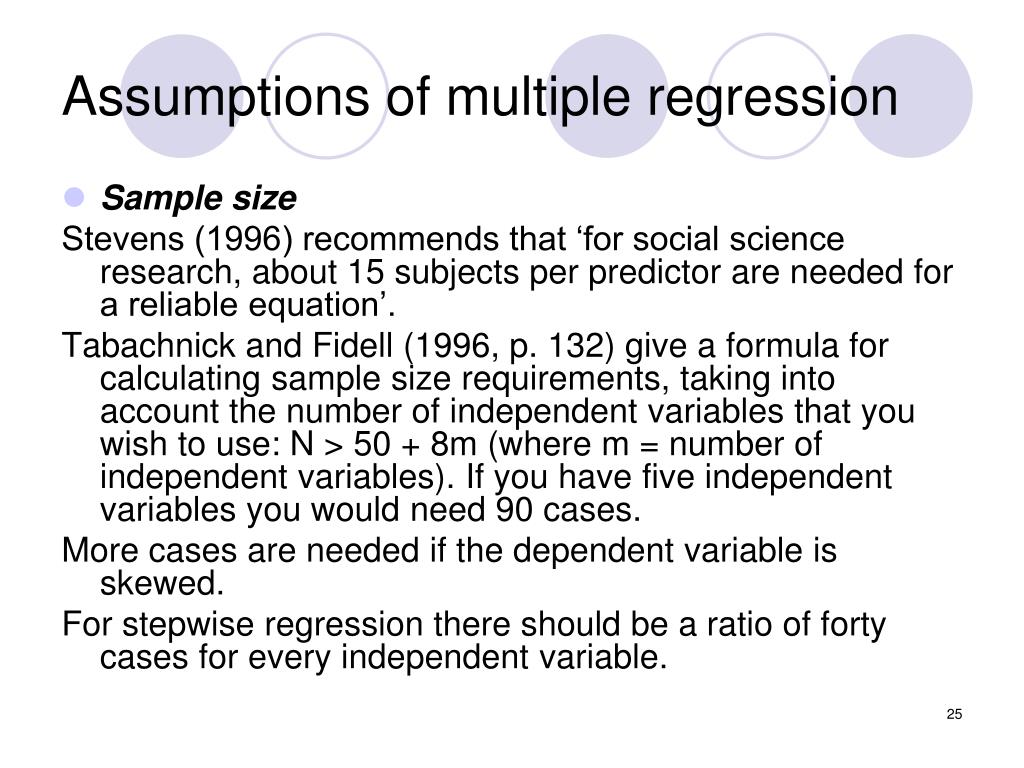 Assumptions of multiple regression

Sample size

Stevens (1996) recommends that ‘for social science research, about 15 subjects per predictor are needed for a reliable equation’.

Tabachnick and Fidell (1996, p. 132) give a formula for calculating sample size requirements, taking into account the number of independent variables that you wish to use: N > 50 + 8m (where m = number of independent variables). If you have five independent variables you would need 90 cases.

More cases are needed if the dependent variable is skewed.

For stepwise regression there should be a ratio of forty cases for every independent variable.

25